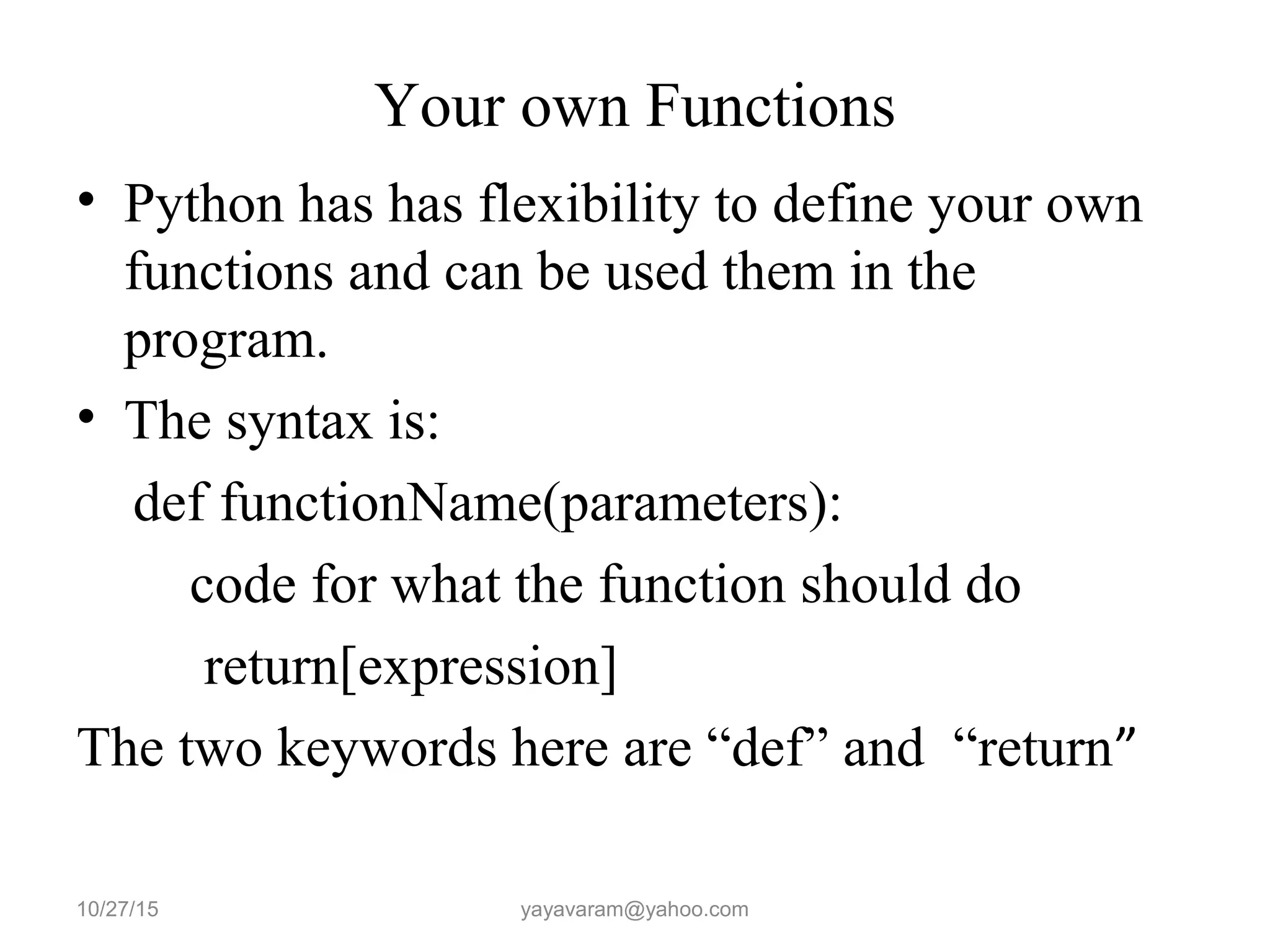 Your own Functions

• Python has has flexibility to define your own functions and can be used them in the program.

• The syntax is:

def functionName(parameters):

code for what the function should do

return[expression]

The two keywords here are “def” and “return”

10/27/15

yayavaram@yahoo.com